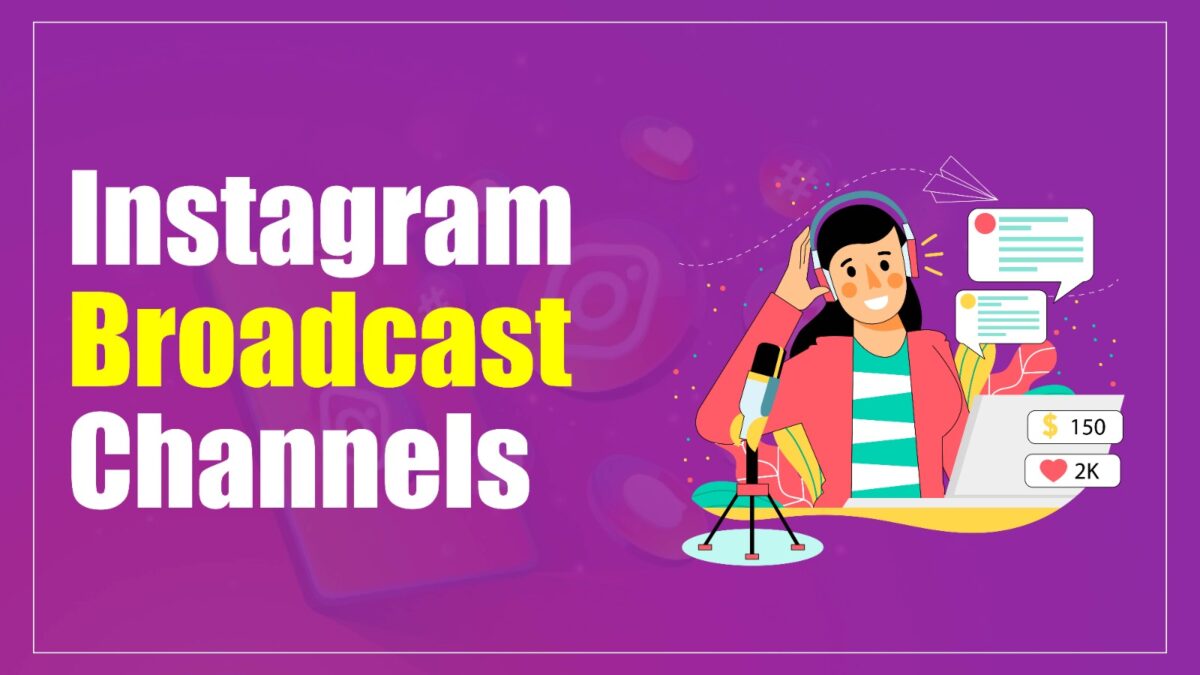 Instagram
Broadcast
Channels

$ 150
2K